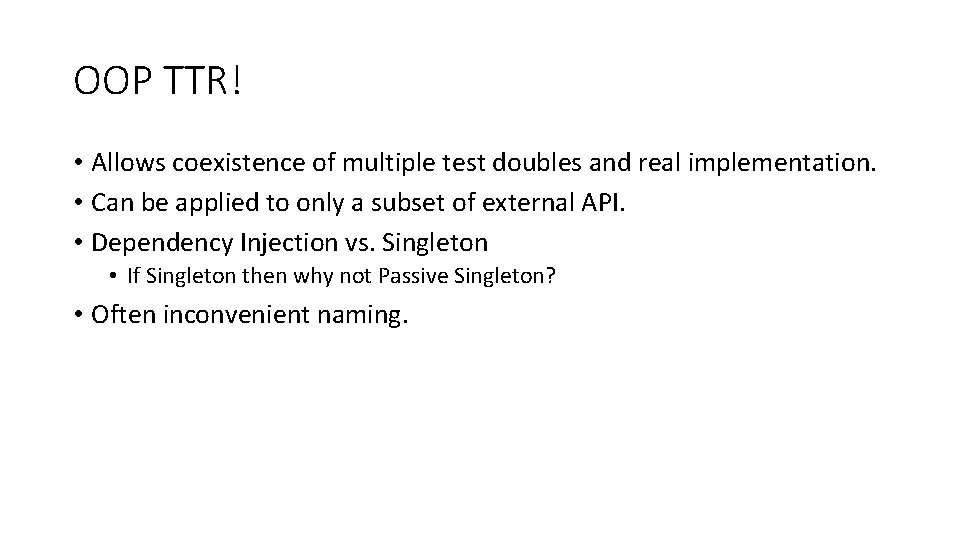 OOP TTR!

• Allows coexistence of multiple test doubles and real implementation.
• Can be applied to only a subset of external API.
• Dependency Injection vs. Singleton
  • If Singleton then why not Passive Singleton?
• Often inconvenient naming.